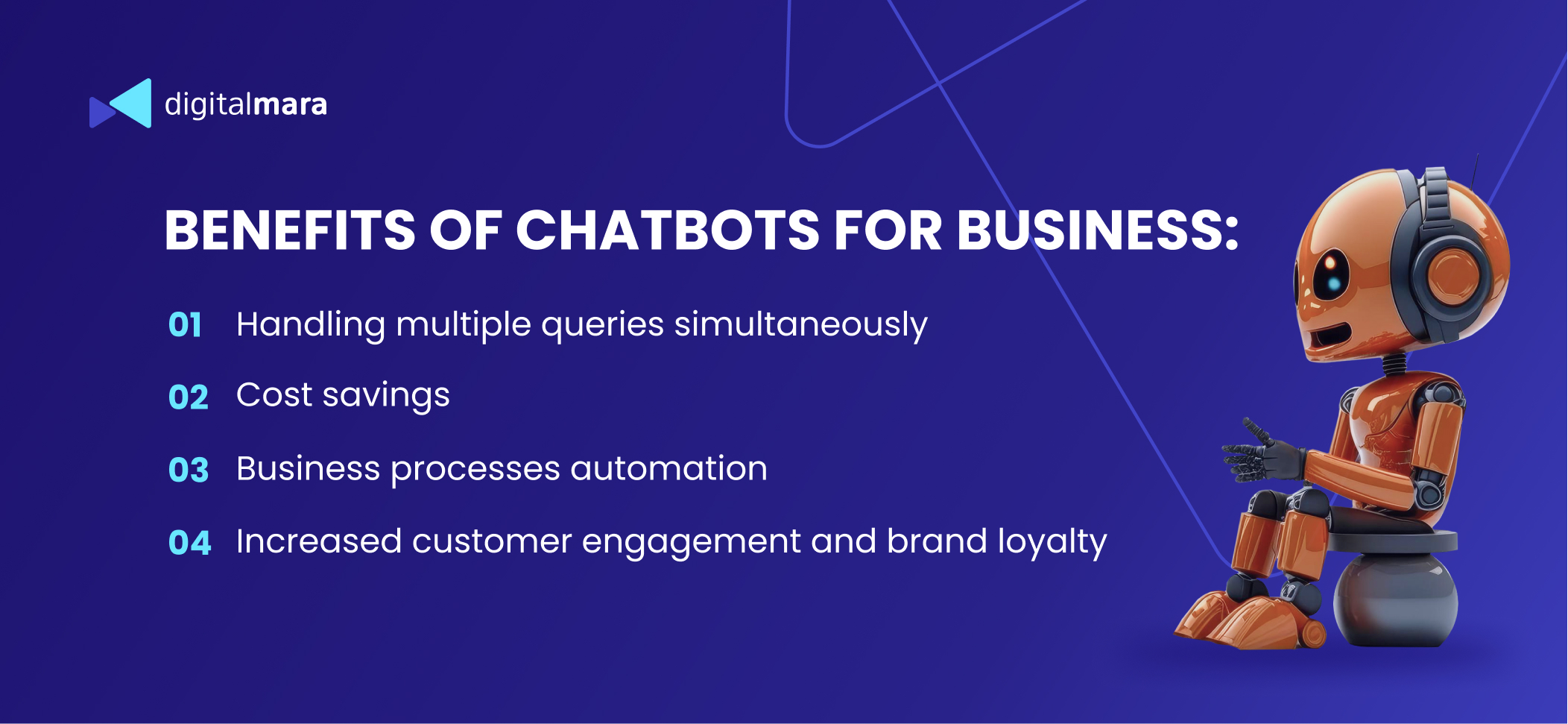 digitalmara

BENEFITS OF CHATBOTS FOR BUSINESS:

01 Handling multiple queries simultaneously

02 Cost savings

03 Business processes automation

04 Increased customer engagement and brand loyalty